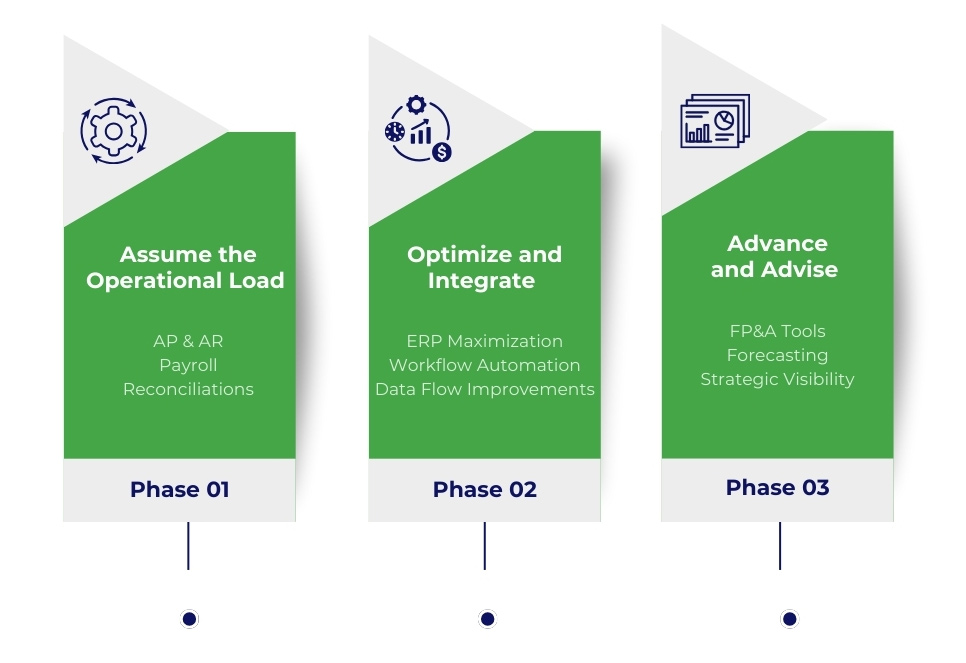 Assume the Operational Load

AP & AR
Payroll
Reconciliations

Phase 01

Optimize and Integrate

ERP Maximization
Workflow Automation
Data Flow Improvements

Phase 02

Advance and Advise

FP&A Tools
Forecasting
Strategic Visibility

Phase 03